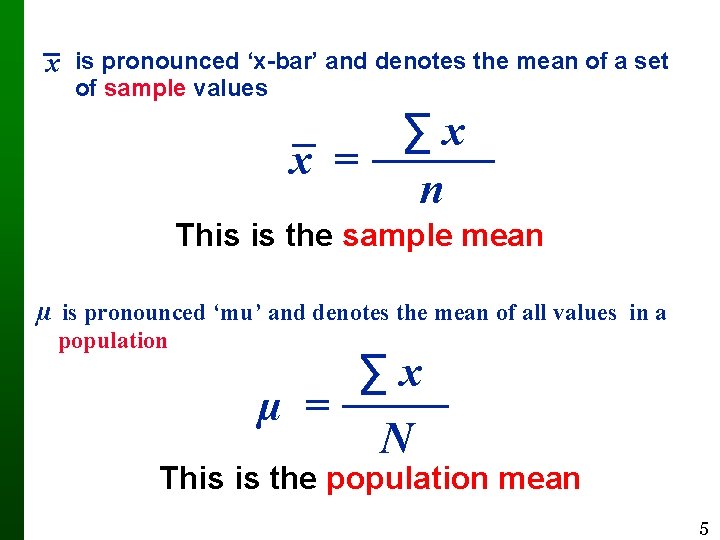 $\overline{x}$ is pronounced ‘x-bar’ and denotes the mean of a set of sample values

$\overline{x} = \frac{\sum x}{n}$

This is the sample mean

$\mu$ is pronounced ‘mu’ and denotes the mean of all values in a population

$\mu = \frac{\sum x}{N}$

This is the population mean

5